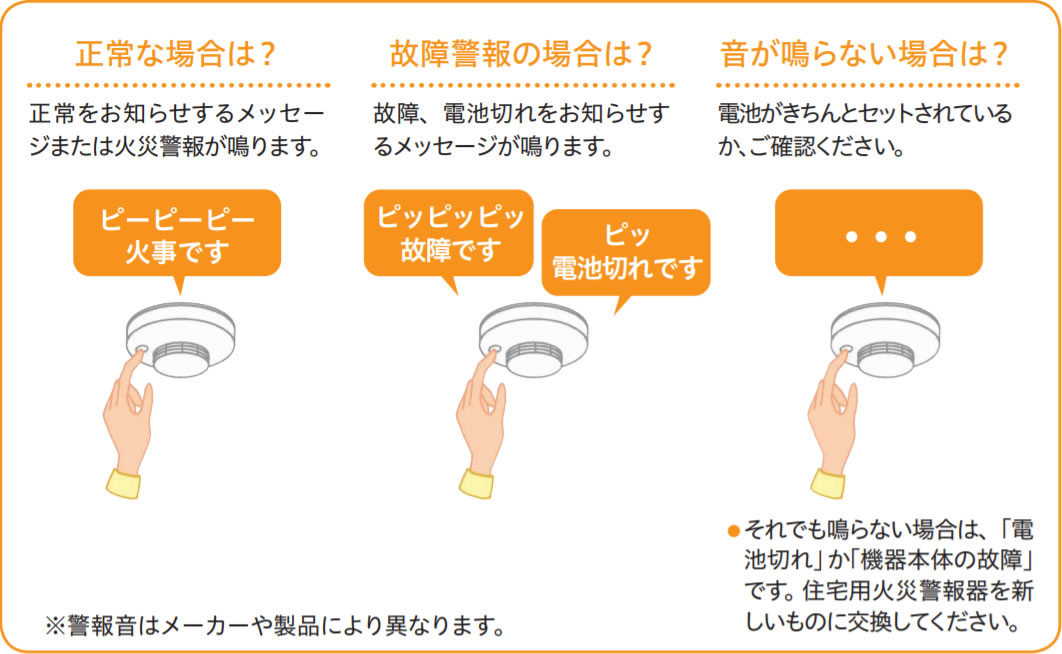 正常な場合は？

正常をお知らせするメッセージまたは火災警報が鳴ります。

ピーピーピー
火事です

故障警報の場合は？

故障、電池切れをお知らせするメッセージが鳴ります。

ピッピッピッ
故障です

ピッ
電池切れです

音が鳴らない場合は？

電池がきちんとセットされているか、ご確認ください。

・・・

●それでも鳴らない場合は、「電池切れ」か「機器本体の故障」です。住宅用火災警報器を新しいものに交換してください。

※警報音はメーカーや製品により異なります。